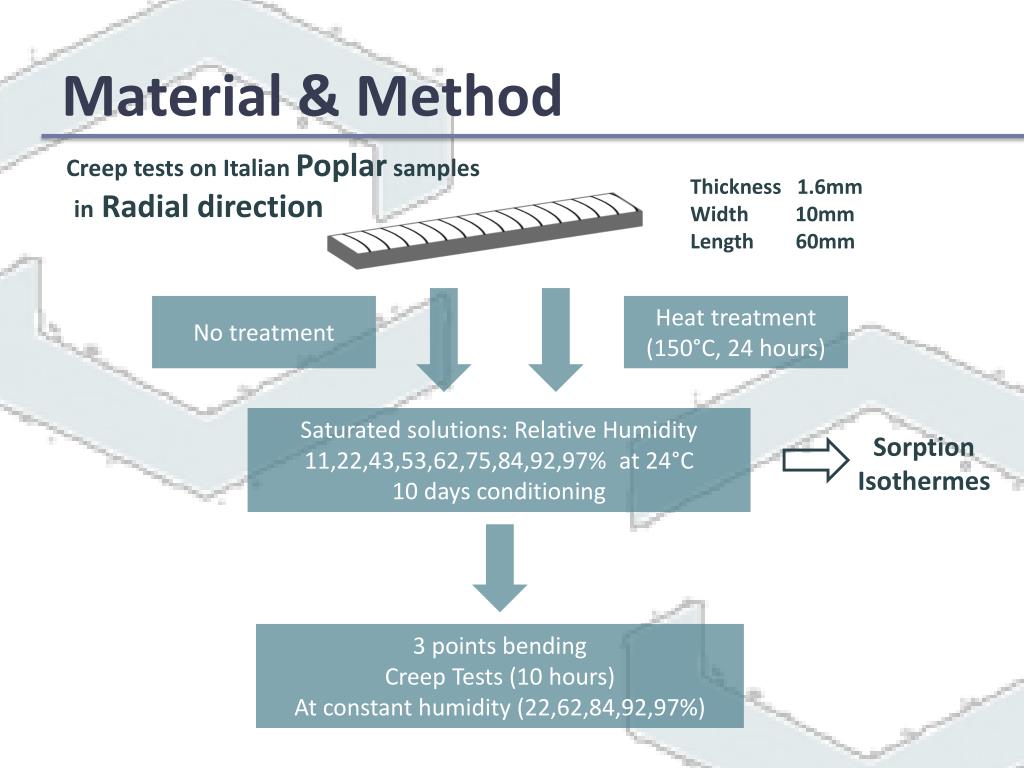 Material & Method

Creep tests on Italian Poplar samples
in Radial direction

Thickness 1.6mm
Width 10mm
Length 60mm

No treatment

Heat treatment
(150°C, 24 hours)

Saturated solutions: Relative Humidity
11,22,43,53,62,75,84,92,97% at 24°C
10 days conditioning

Sorption
Isothermes

3 points bending
Creep Tests (10 hours)
At constant humidity (22,62,84,92,97%)